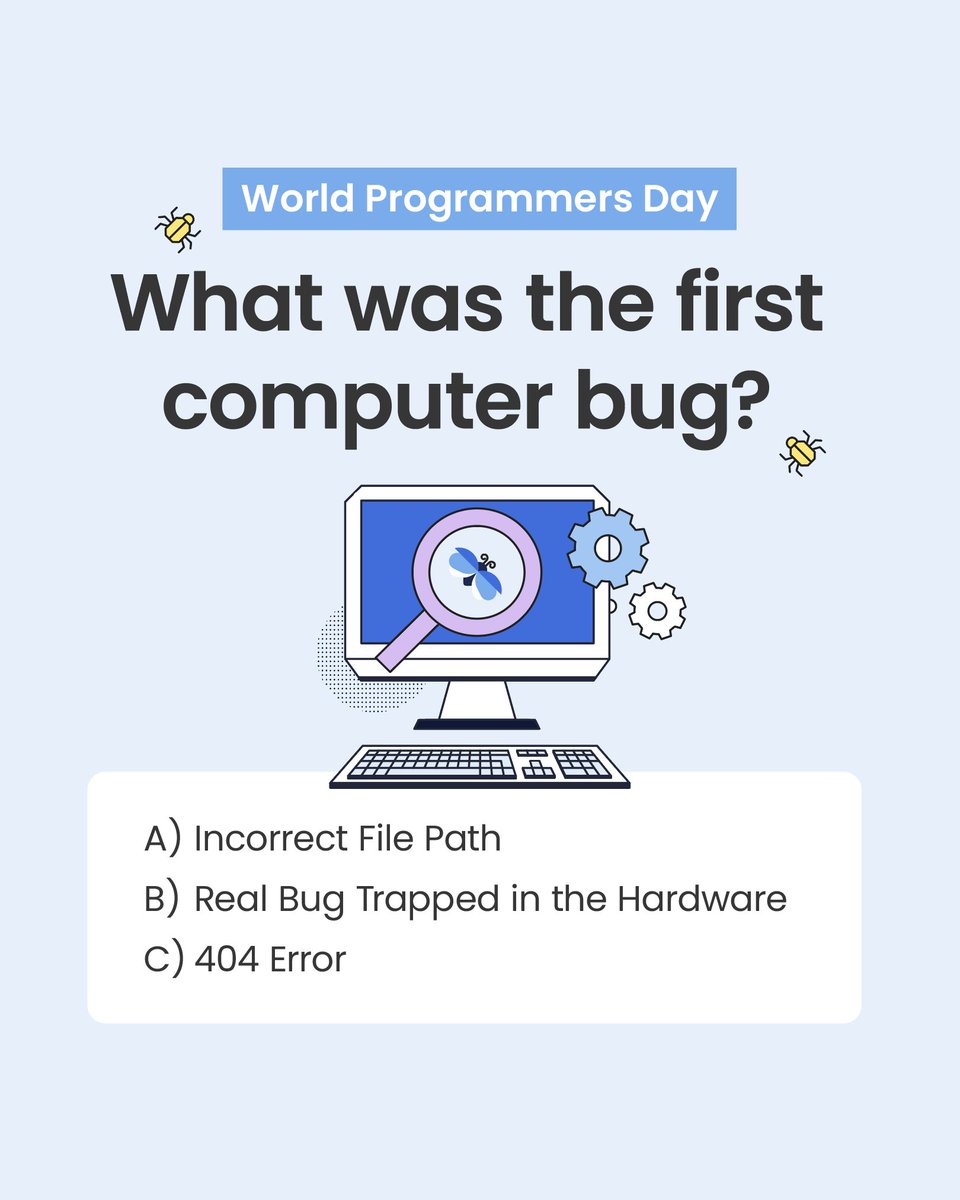 World Programmers Day

What was the first computer bug?

A) Incorrect File Path
B) Real Bug Trapped in the Hardware
C) 404 Error